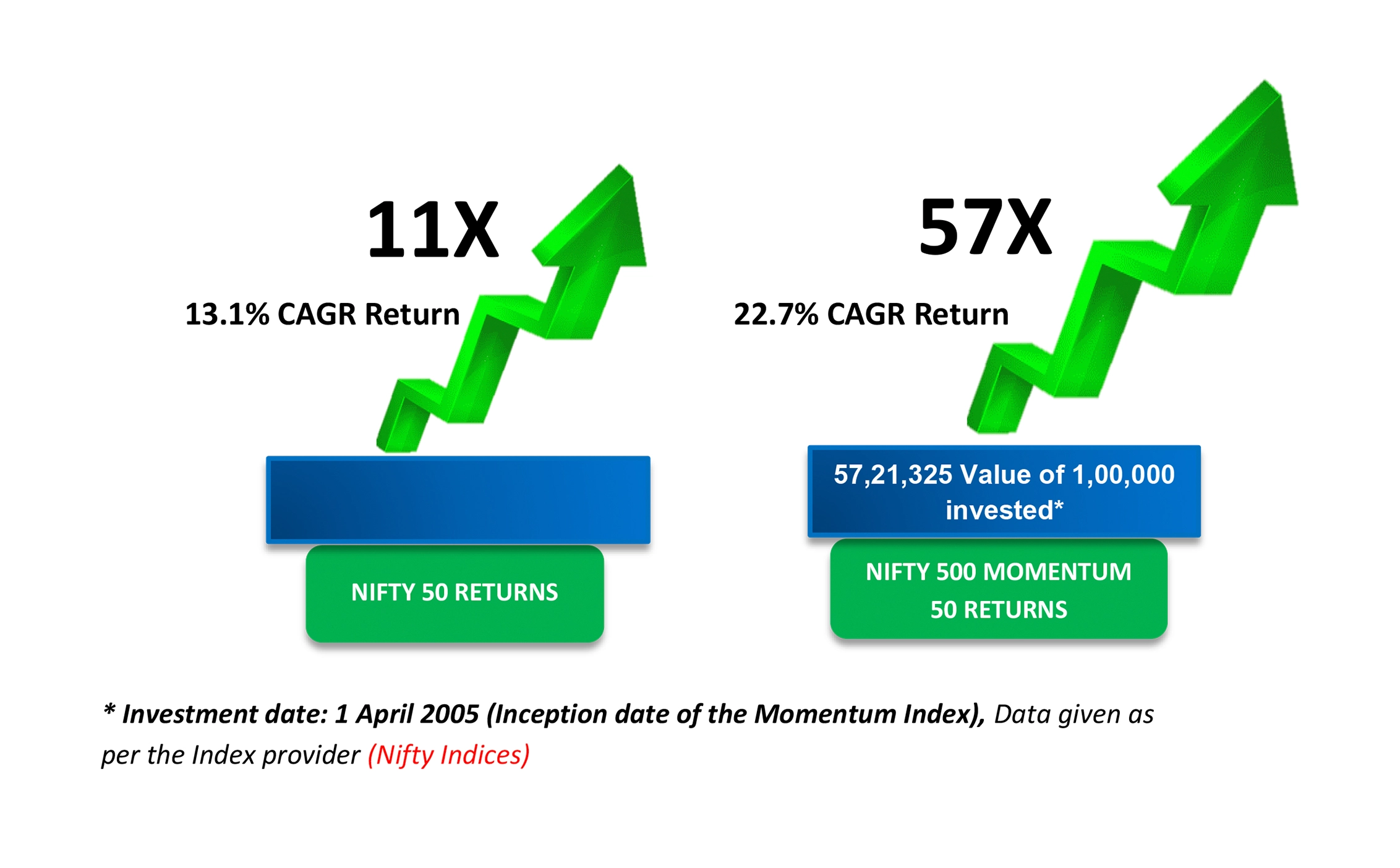 11X

13.1% CAGR Return

NIFTY 50 RETURNS

57X

22.7% CAGR Return

57,21,325 Value of 1,00,000 invested*

NIFTY 500 MOMENTUM 50 RETURNS

* Investment date: 1 April 2005 (Inception date of the Momentum Index), Data given as per the Index provider (Nifty Indices)